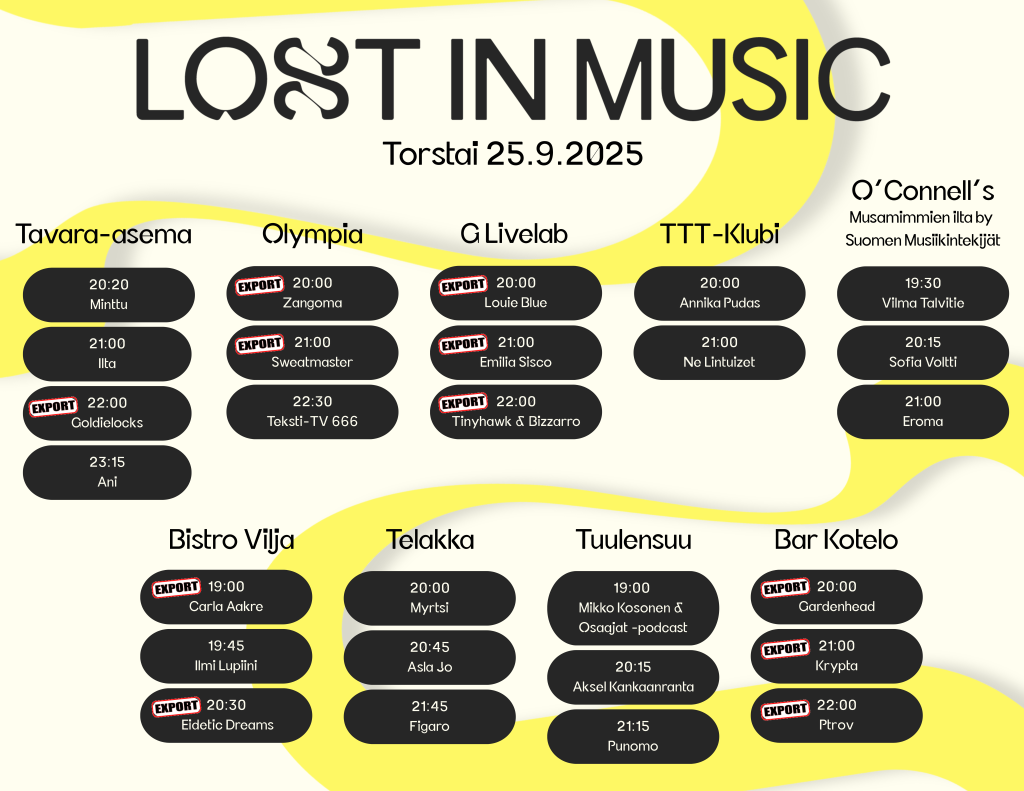 LOST IN MUSIC

Torstai 25.9.2025

Tavara-asema

20:20
Minttu

21:00
Ilta

EXPORT 22:00
Goldielocks

23:15
Ani

Olympia

EXPORT 20:00
Zangoma

EXPORT 21:00
Sweatmaster

22:30
Teksti-TV 666

G Livelab

EXPORT 20:00
Louie Blue

EXPORT 21:00
Emilia Sisco

EXPORT 22:00
Tinyhawk & Bizzarro

TTT-Klubi

20:00
Annika Pudas

21:00
Ne Lintuizet

O'Connell's
Musamimmien ilta by Suomen Musiikintekijät

19:30
Vilma Talvitie

20:15
Sofia Voltti

21:00
Eroma

Bistro Vilja

EXPORT 19:00
Carla Aakre

19:45
Ilmi Lupiini

EXPORT 20:30
Eidetic Dreams

Telakka

20:00
Myrtsi

20:45
Asla Jo

21:45
Figaro

Tuulensuu

19:00
Mikko Kosonen & Osaajat -podcast

20:15
Aksel Kankaanranta

21:15
Punomo

Bar Kotelo

EXPORT 20:00
Gardenhead

EXPORT 21:00
Krypta

EXPORT 22:00
Ptrov